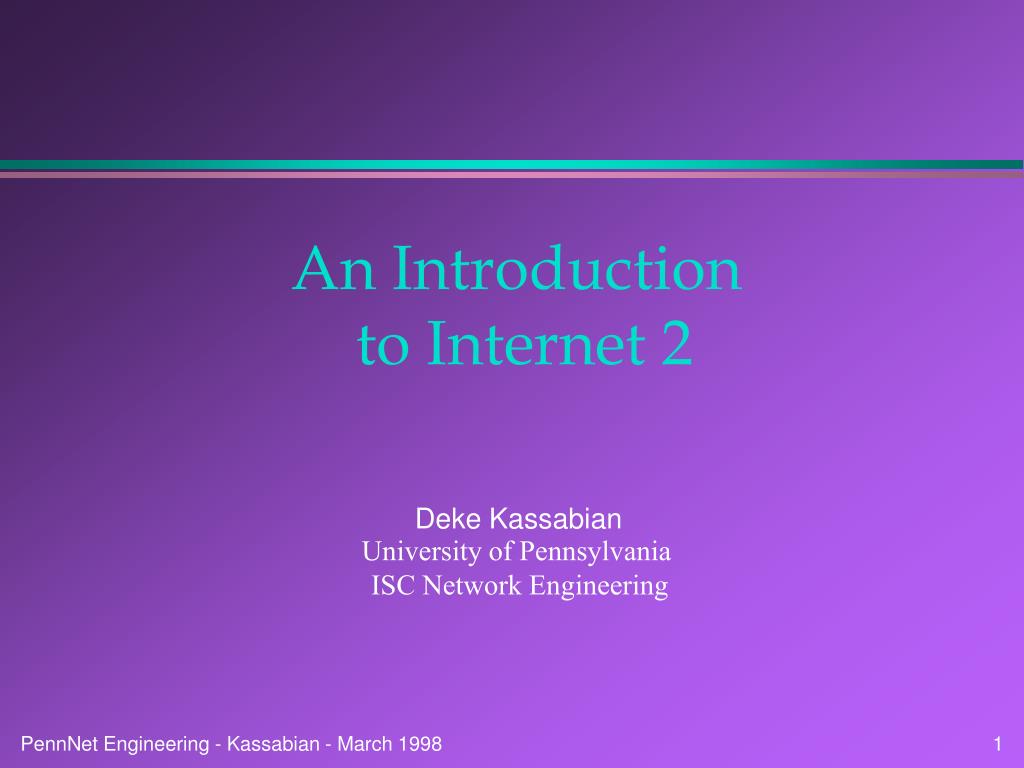 An Introduction to Internet 2

Deke Kassabian
University of Pennsylvania
ISC Network Engineering

PennNet Engineering - Kassabian - March 1998

1